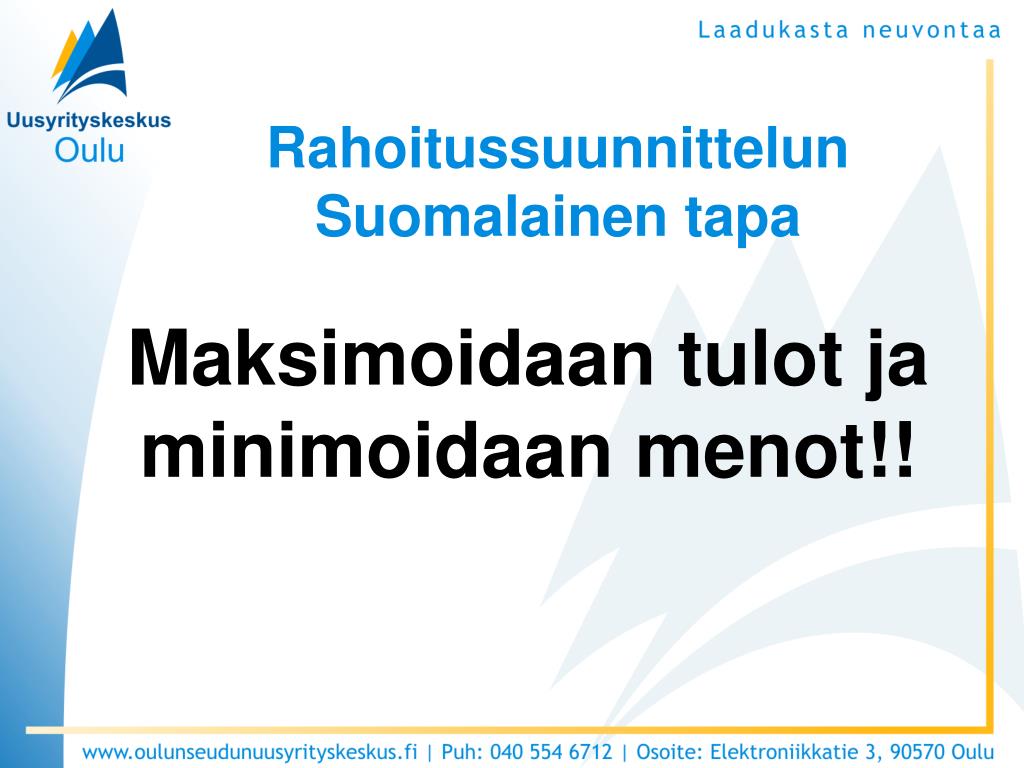 Uusyrityskeskus
Oulu

Laadukasta neuvontaa

Rahoitussuunnittelun
Suomalainen tapa

Maksimoidaan tulot ja minimoidaan menot!!

www.oulunseudunuusyrityskeskus.fi | Puh: 040 554 6712 | Osoite: Elektroniikkatie 3, 90570 Oulu